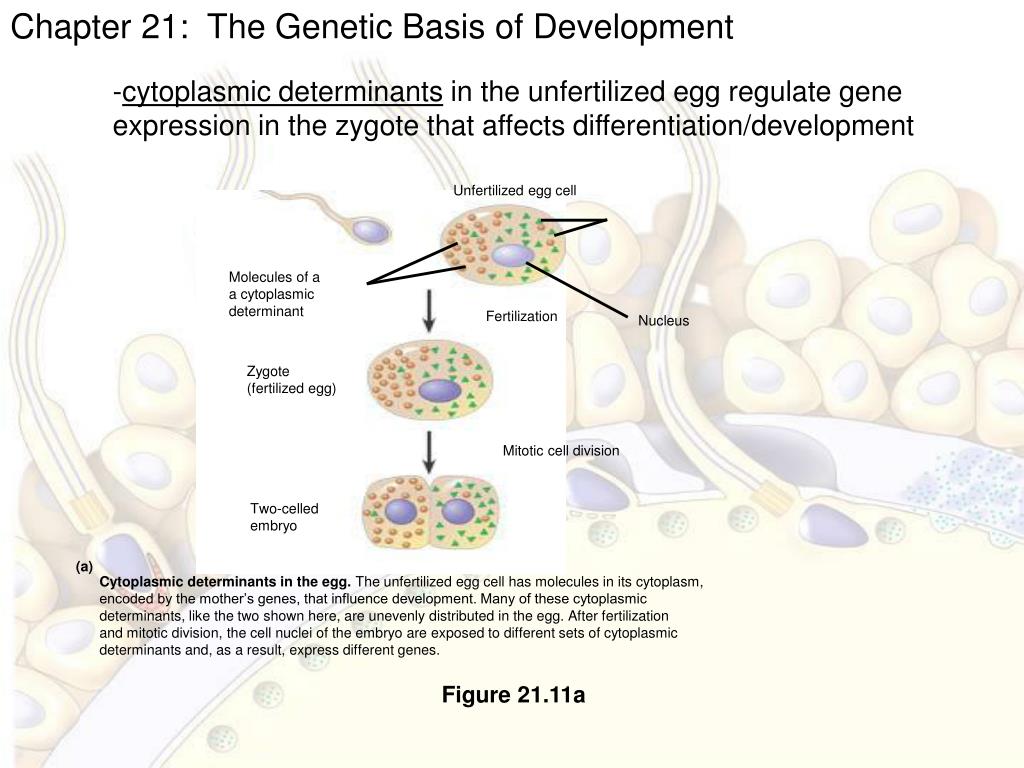 Chapter 21: The Genetic Basis of Development

-cytoplasmic determinants in the unfertilized egg regulate gene expression in the zygote that affects differentiation/development

Unfertilized egg cell

Molecules of a a cytoplasmic determinant

Fertilization

Nucleus

Zygote (fertilized egg)

Mitotic cell division

Two-celled embryo

(a)
Cytoplasmic determinants in the egg. The unfertilized egg cell has molecules in its cytoplasm, encoded by the mother's genes, that influence development. Many of these cytoplasmic determinants, like the two shown here, are unevenly distributed in the egg. After fertilization and mitotic division, the cell nuclei of the embryo are exposed to different sets of cytoplasmic determinants and, as a result, express different genes.

Figure 21.11a